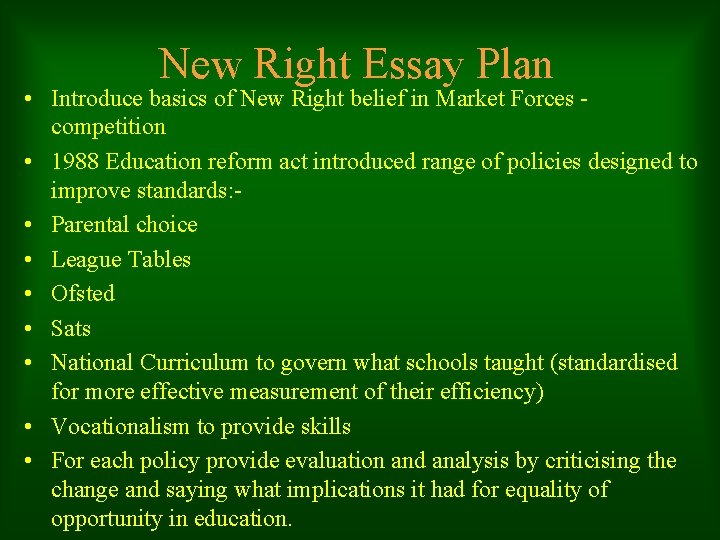 New Right Essay Plan

• Introduce basics of New Right belief in Market Forces - competition
• 1988 Education reform act introduced range of policies designed to improve standards:-
• Parental choice
• League Tables
• Ofsted
• Sats
• National Curriculum to govern what schools taught (standardised for more effective measurement of their efficiency)
• Vocationalism to provide skills
• For each policy provide evaluation and analysis by criticising the change and saying what implications it had for equality of opportunity in education.